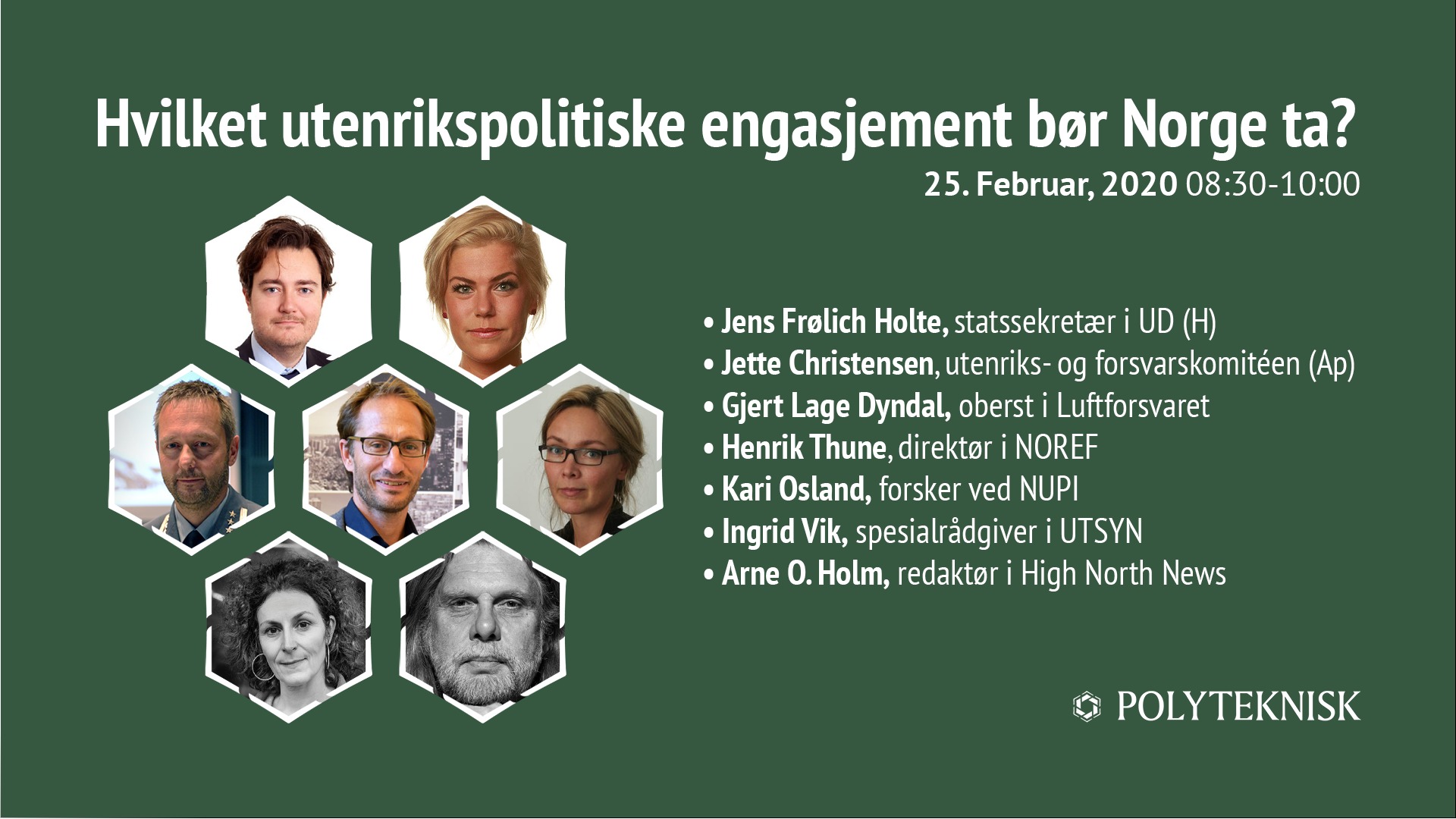 Hvilket utenrikspolitiske engasjement bør Norge ta?
25. Februar, 2020 08:30-10:00

• Jens Frølich Holte, statssekretær i UD (H)
• Jette Christensen, utenriks- og forsvarskomitéen (Ap)
• Gjert Lage Dyndal, oberst i Luftforsvaret
• Henrik Thune, direktør i NOREF
• Kari Osland, forsker ved NUPI
• Ingrid Vik, spesialrådgiver i UTSYN
• Arne O. Holm, redaktør i High North News

POLYTEKNISK